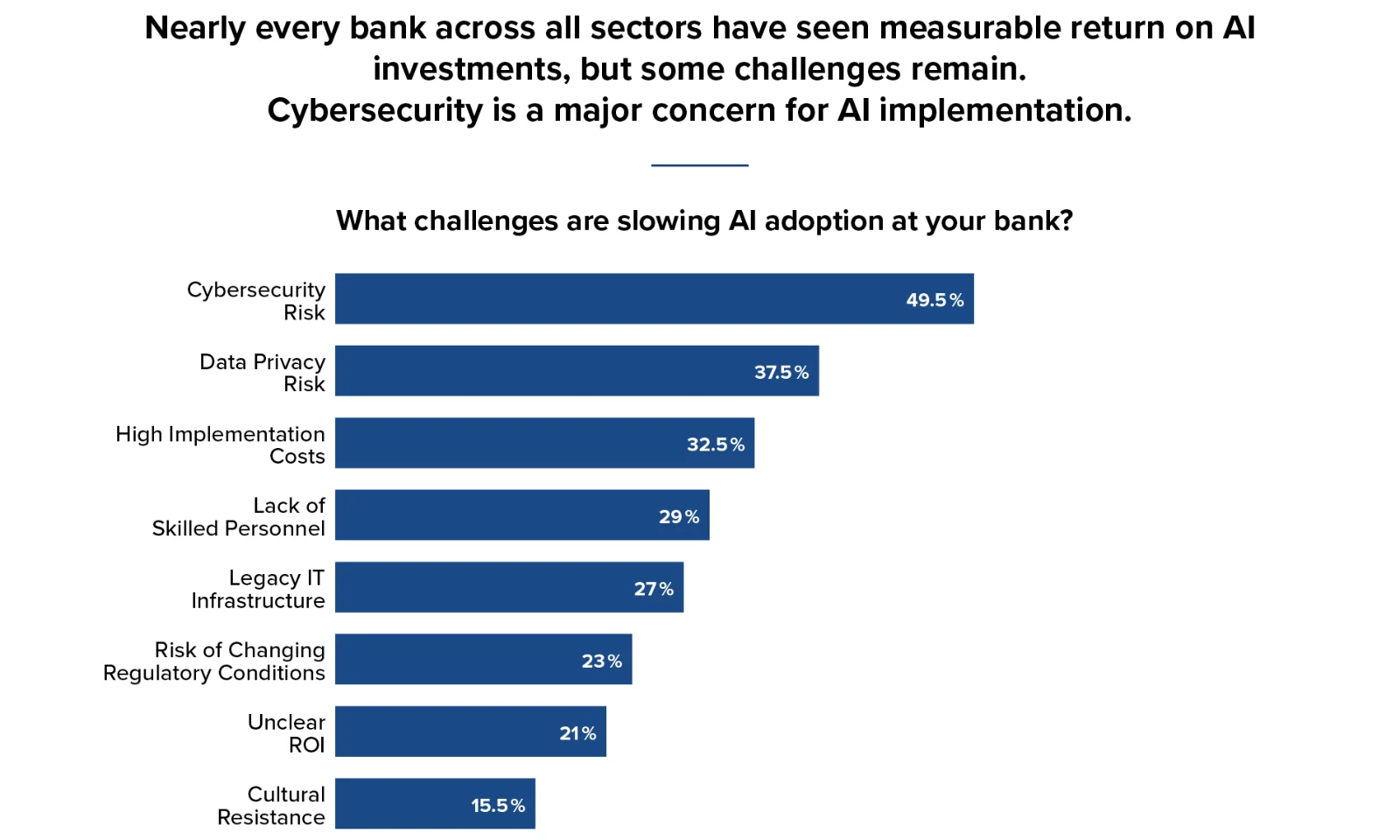 Nearly every bank across all sectors have seen measurable return on AI investments, but some challenges remain.
Cybersecurity is a major concern for AI implementation.

What challenges are slowing AI adoption at your bank?

Cybersecurity Risk 49.5%
Data Privacy Risk 37.5%
High Implementation Costs 32.5%
Lack of Skilled Personnel 29%
Legacy IT Infrastructure 27%
Risk of Changing Regulatory Conditions 23%
Unclear ROI 21%
Cultural Resistance 15.5%